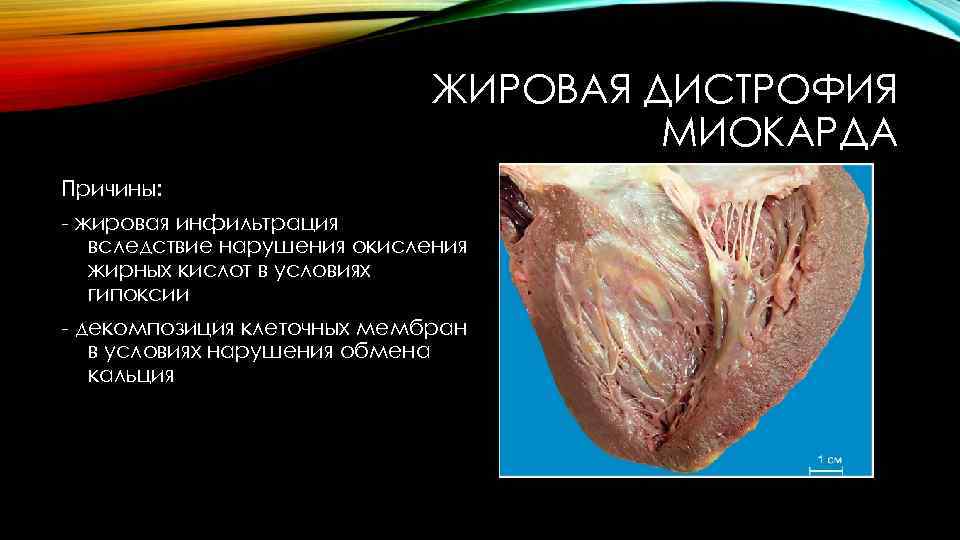 ЖИРОВАЯ ДИСТРОФИЯ МИОКАРДА

Причины:

- жировая инфильтрация вследствие нарушения окисления жирных кислот в условиях гипоксии

- декомпозиция клеточных мембран в условиях нарушения обмена кальция

1 см